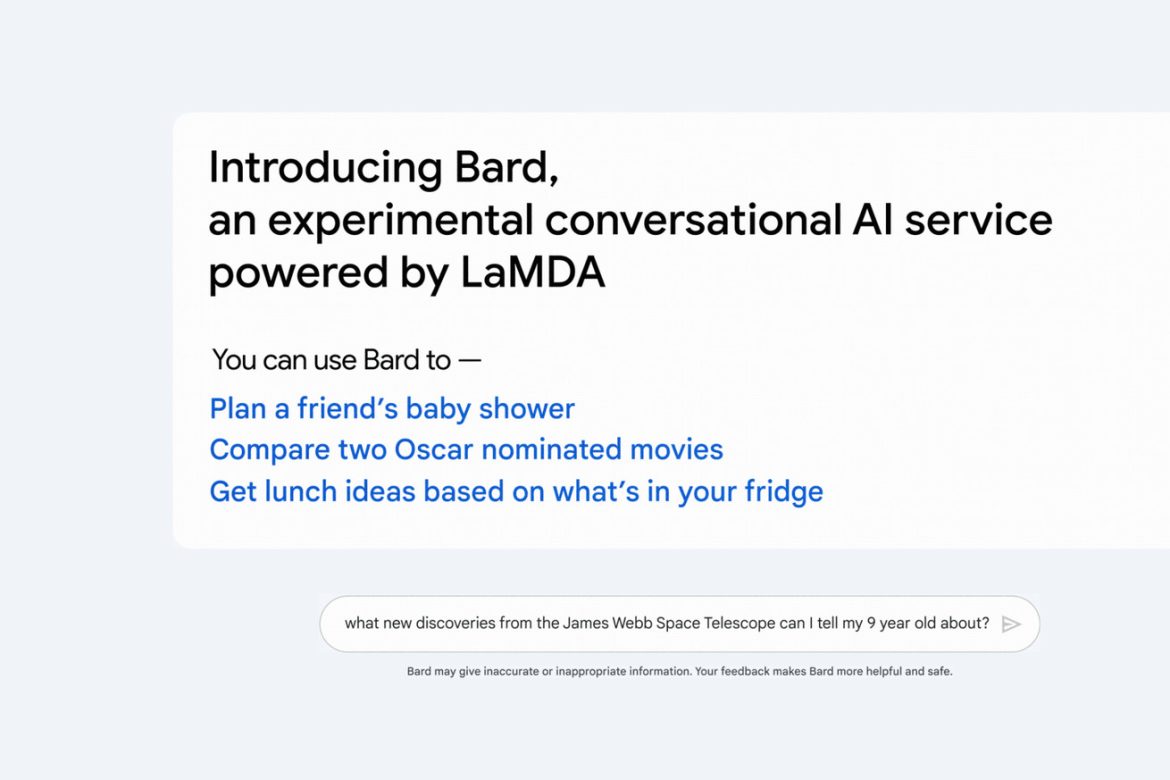 Introducing Bard,
an experimental conversational AI service powered by LaMDA

You can use Bard to —
Plan a friend's baby shower
Compare two Oscar nominated movies
Get lunch ideas based on what's in your fridge

what new discoveries from the James Webb Space Telescope can I tell my 9 year old about?

Bard may give inaccurate or inappropriate information. Your feedback makes Bard more helpful and safe.